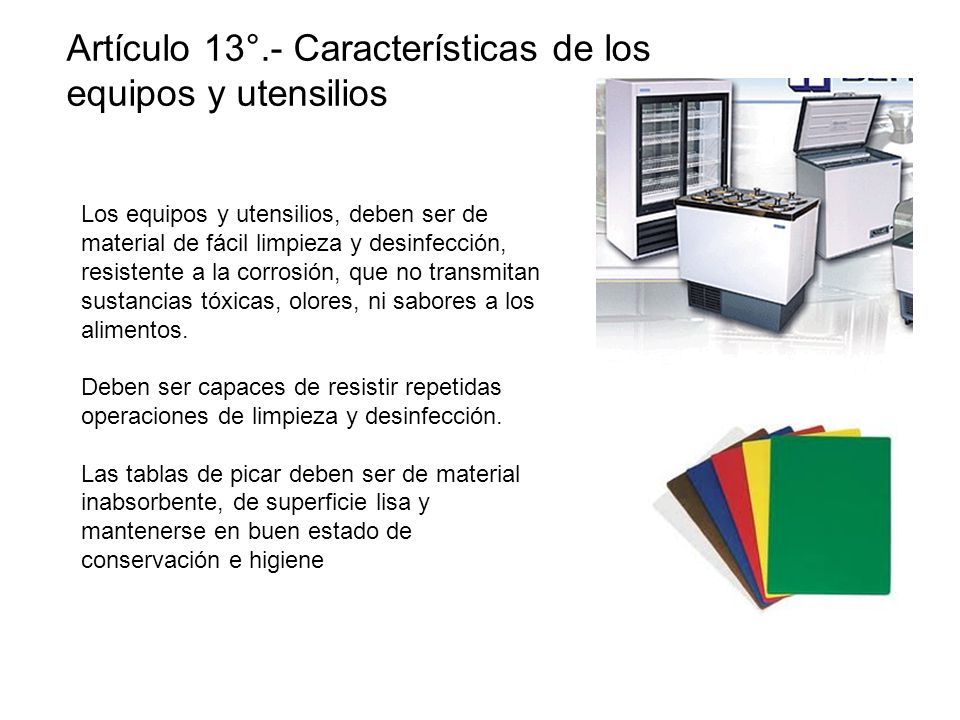 Artículo 13°.- Características de los equipos y utensilios

Los equipos y utensilios, deben ser de material de fácil limpieza y desinfección, resistente a la corrosión, que no transmitan sustancias tóxicas, olores, ni sabores a los alimentos.

Deben ser capaces de resistir repetidas operaciones de limpieza y desinfección.

Las tablas de picar deben ser de material inabsorbente, de superficie lisa y mantenerse en buen estado de conservación e higiene